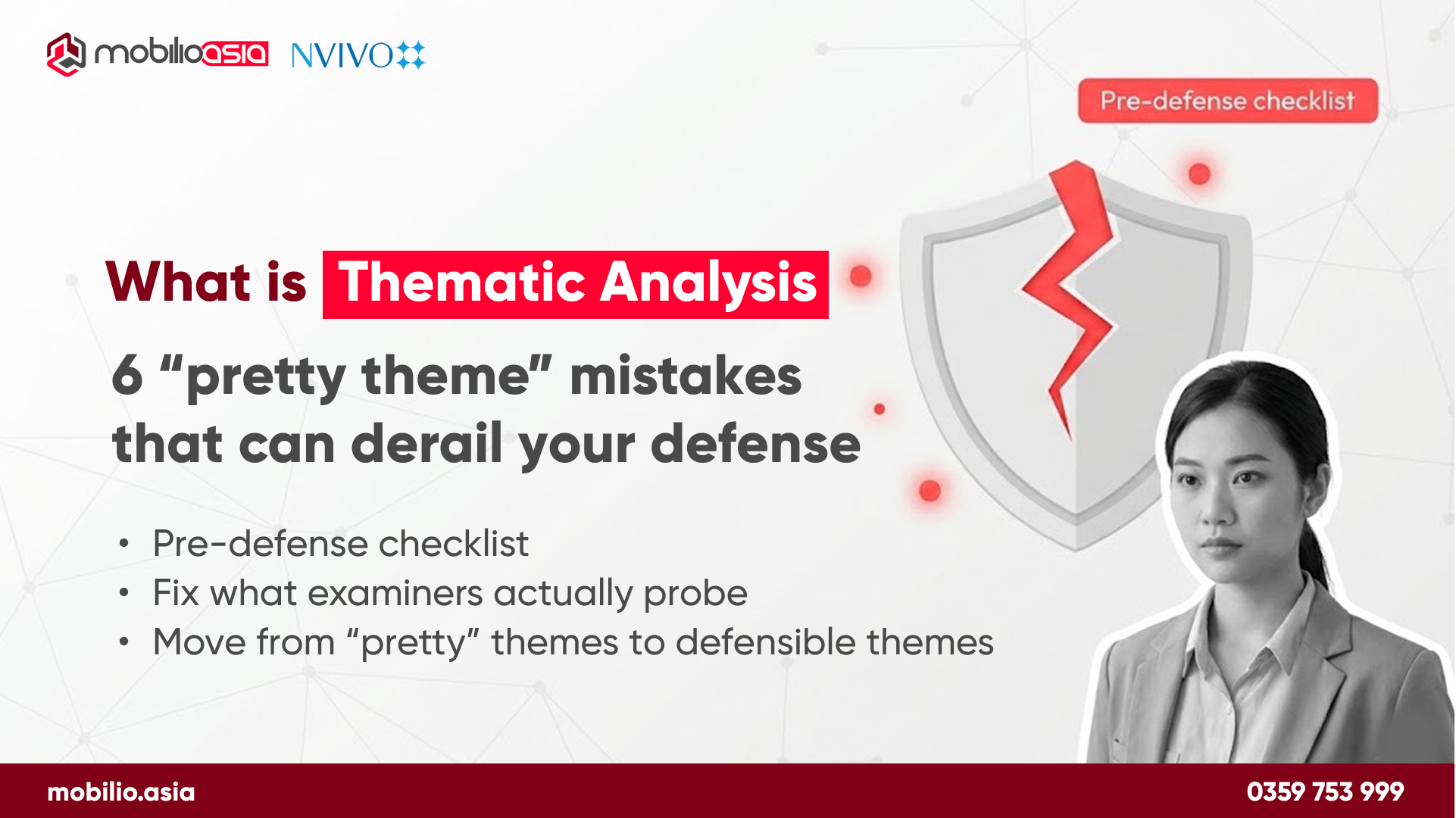 mobilioasia NVIVO

Pre-defense checklist

What is Thematic Analysis

6 “pretty theme” mistakes that can derail your defense

• Pre-defense checklist
• Fix what examiners actually probe
• Move from “pretty” themes to defensible themes

mobilio.asia

0359 753 999